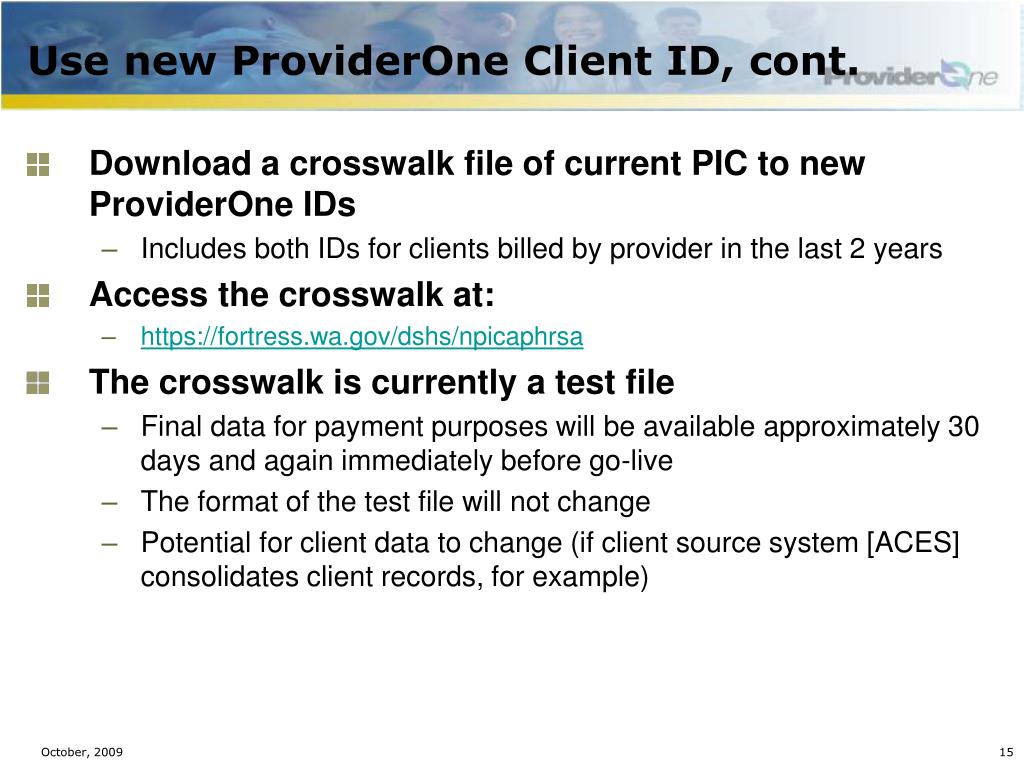 Use new ProviderOne Client ID, cont.

ProviderOne

Download a crosswalk file of current PIC to new ProviderOne IDs

– Includes both IDs for clients billed by provider in the last 2 years

Access the crosswalk at:

– https://fortress.wa.gov/dshs/npicaphrsa

The crosswalk is currently a test file

– Final data for payment purposes will be available approximately 30 days and again immediately before go-live

– The format of the test file will not change

– Potential for client data to change (if client source system [ACES] consolidates client records, for example)

October, 2009

15